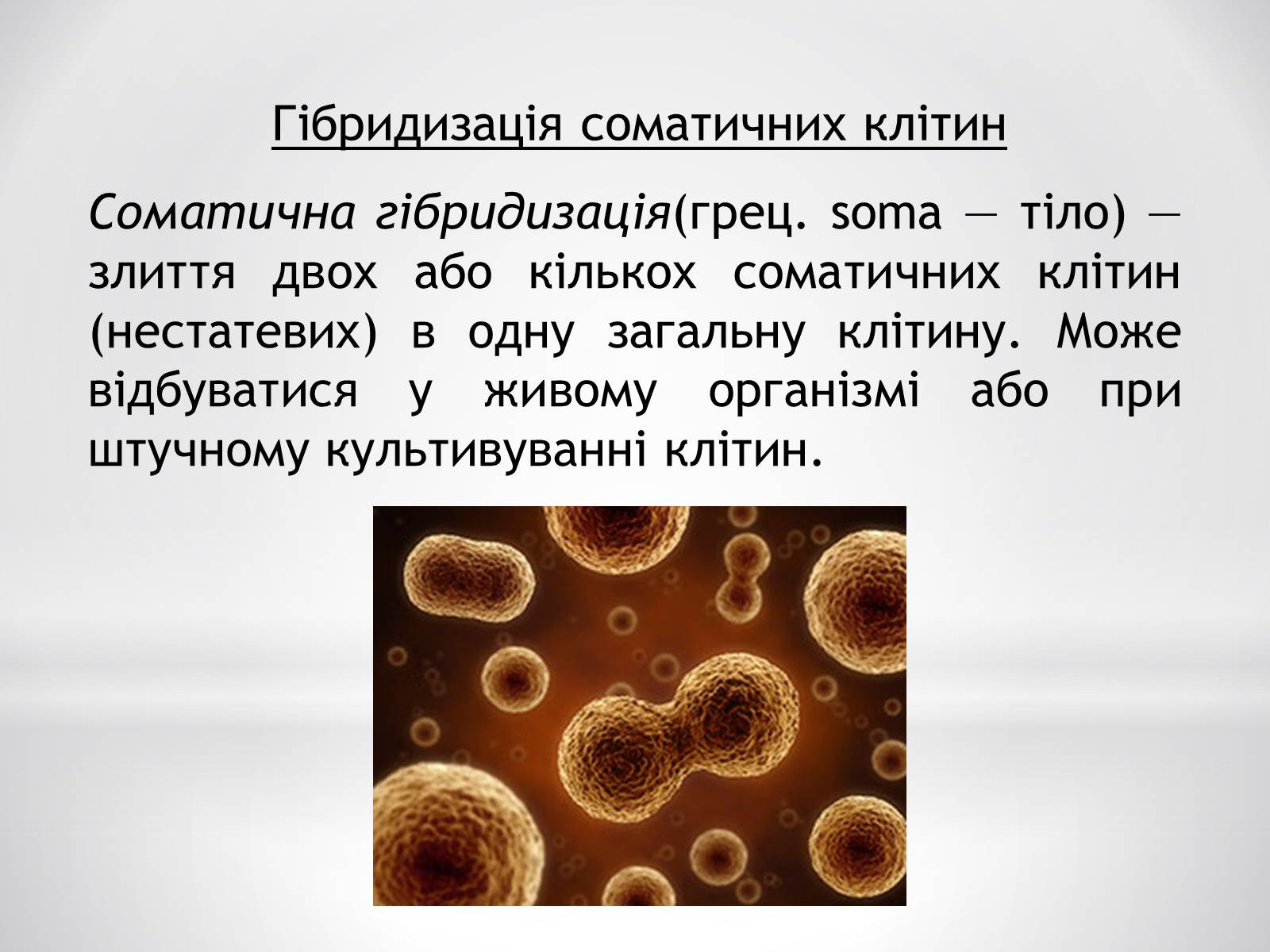 Гібридизація соматичних клітин

Соматична гібридизація(грец. soma — тіло) — злиття двох або кількох соматичних клітин (нестатевих) в одну загальну клітину. Може відбуватися у живому організмі або при штучному культивуванні клітин.